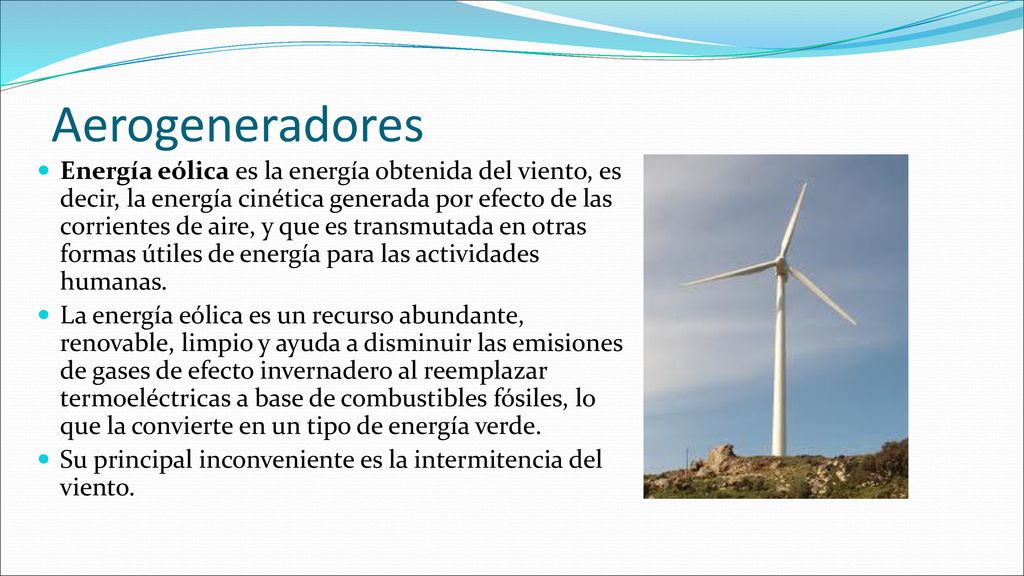 Aerogeneradores

Energía eólica es la energía obtenida del viento, es decir, la energía cinética generada por efecto de las corrientes de aire, y que es transmutada en otras formas útiles de energía para las actividades humanas.

La energía eólica es un recurso abundante, renovable, limpio y ayuda a disminuir las emisiones de gases de efecto invernadero al reemplazar termoeléctricas a base de combustibles fósiles, lo que la convierte en un tipo de energía verde.

Su principal inconveniente es la intermitencia del viento.